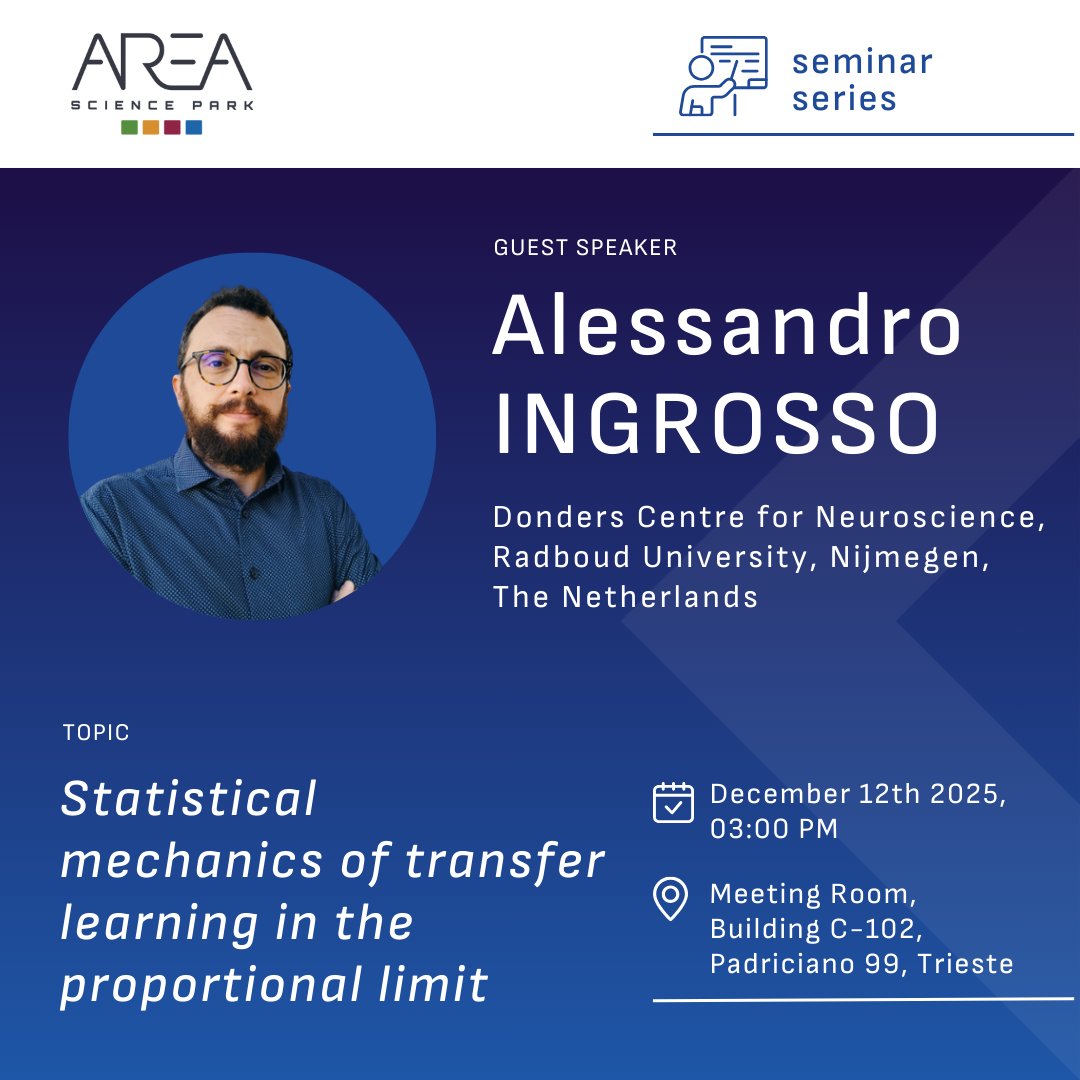 AREA
SCIENCE PARK

seminar series

GUEST SPEAKER

Alessandro INGROSSO

Donders Centre for Neuroscience, Radboud University, Nijmegen, The Netherlands

TOPIC

Statistical mechanics of transfer learning in the proportional limit

December 12th 2025, 03:00 PM

Meeting Room, Building C-102, Padriciano 99, Trieste